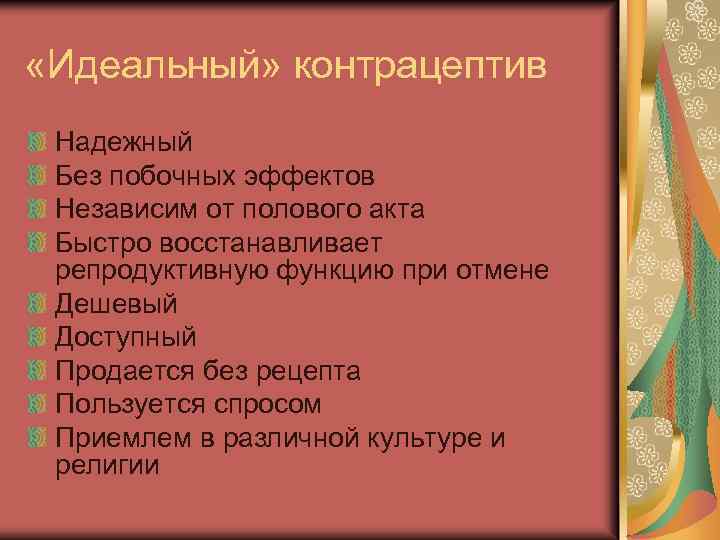 «Идеальный» контрацептив

Надежный
Без побочных эффектов
Независим от полового акта
Быстро восстанавливает репродуктивную функцию при отмене
Дешевый
Доступный
Продается без рецепта
Пользуется спросом
Приемлем в различной культуре и религии